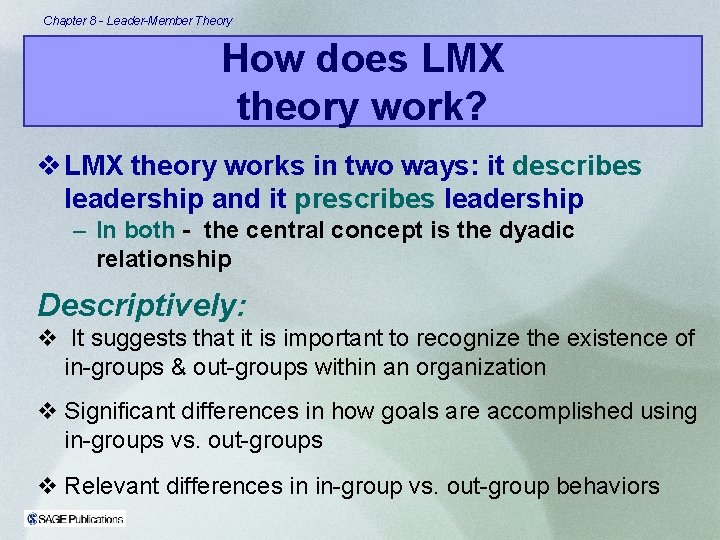 Chapter 8 - Leader-Member Theory

How does LMX theory work?

❖ LMX theory works in two ways: it describes leadership and it prescribes leadership

– In both - the central concept is the dyadic relationship

Descriptively:

❖ It suggests that it is important to recognize the existence of in-groups & out-groups within an organization

❖ Significant differences in how goals are accomplished using in-groups vs. out-groups

❖ Relevant differences in in-group vs. out-group behaviors

SAGE Publications